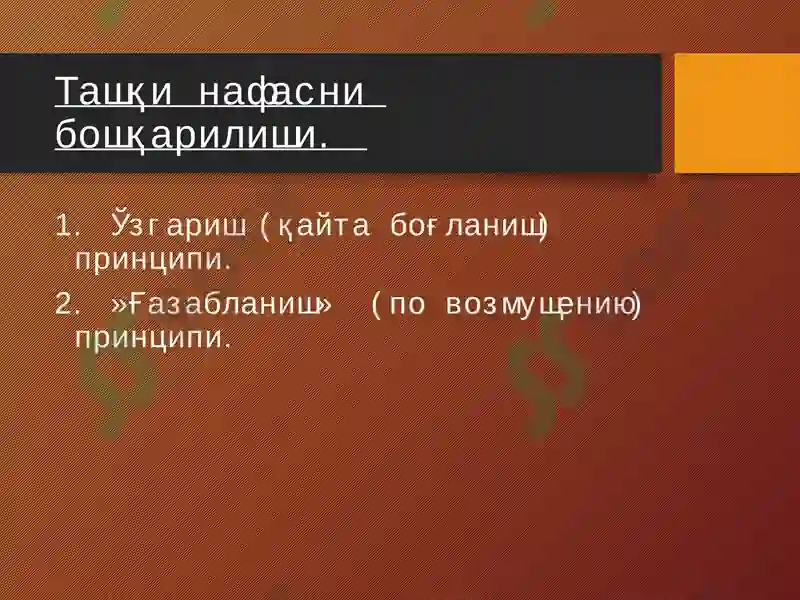 Ташқи нафасни бошқарилиши.

1. Ўзгариш (қайта боғланиш) принципи.

2. »Ғазабланиш» (по возмущению) принципи.